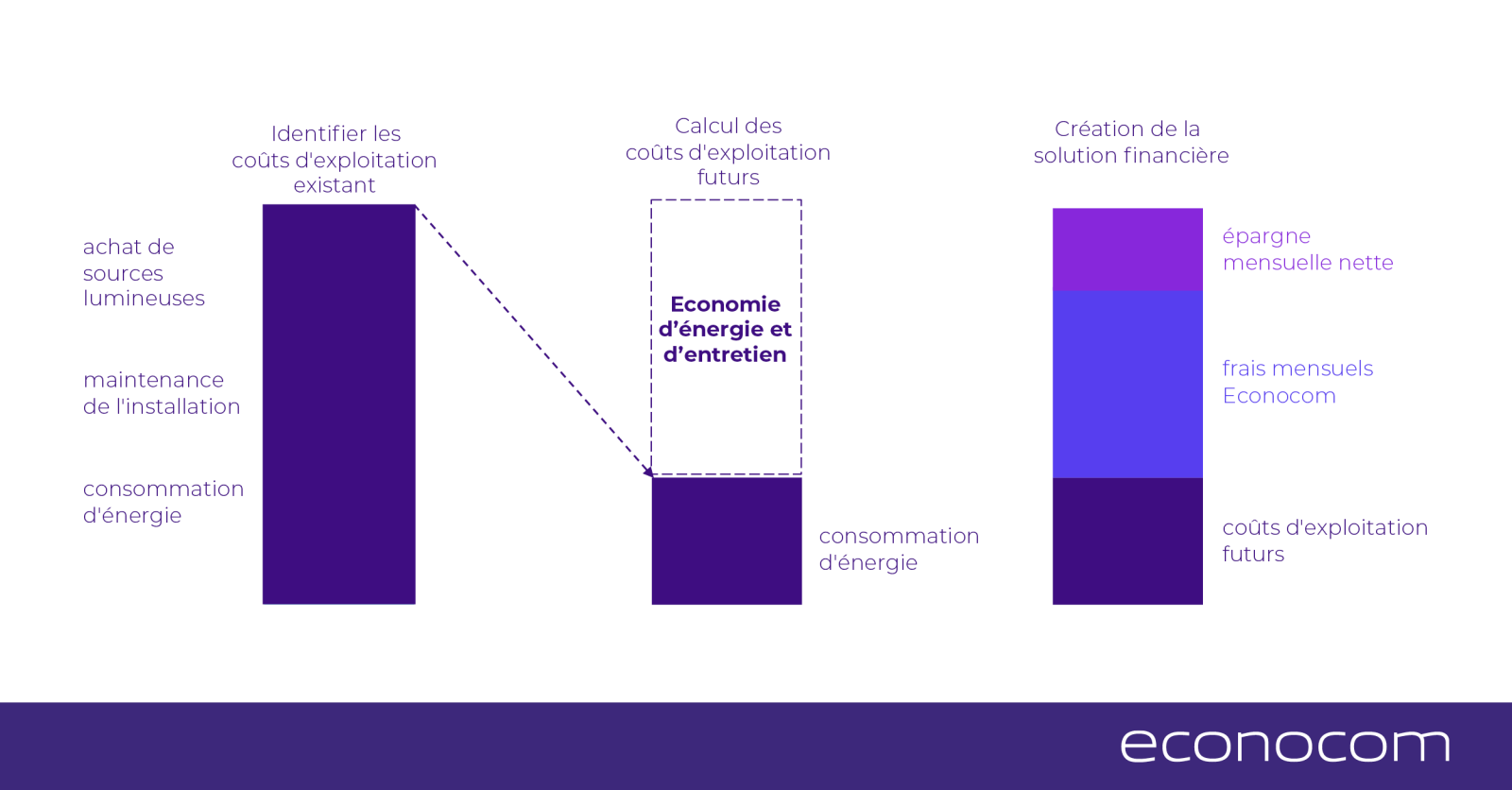 Identifier les coûts d'exploitation existant

achat de sources lumineuses

maintenance de l'installation

consommation d'énergie

Calcul des coûts d'exploitation futurs

Economie d'énergie et d'entretien

consommation d'énergie

Création de la solution financière

épargne mensuelle nette

frais mensuels Econocom

coûts d'exploitation futurs

econocom